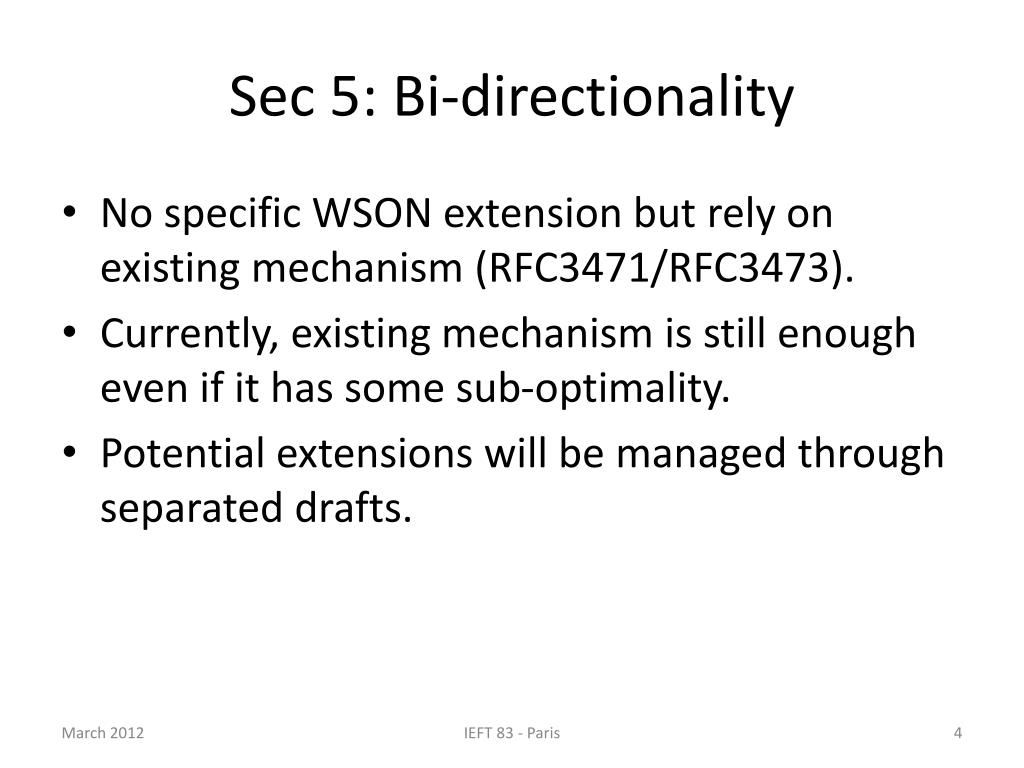 Sec 5: Bi-directionality

• No specific WSON extension but rely on existing mechanism (RFC3471/RFC3473).
• Currently, existing mechanism is still enough even if it has some sub-optimality.
• Potential extensions will be managed through separated drafts.

March 2012

IEFT 83 - Paris

4